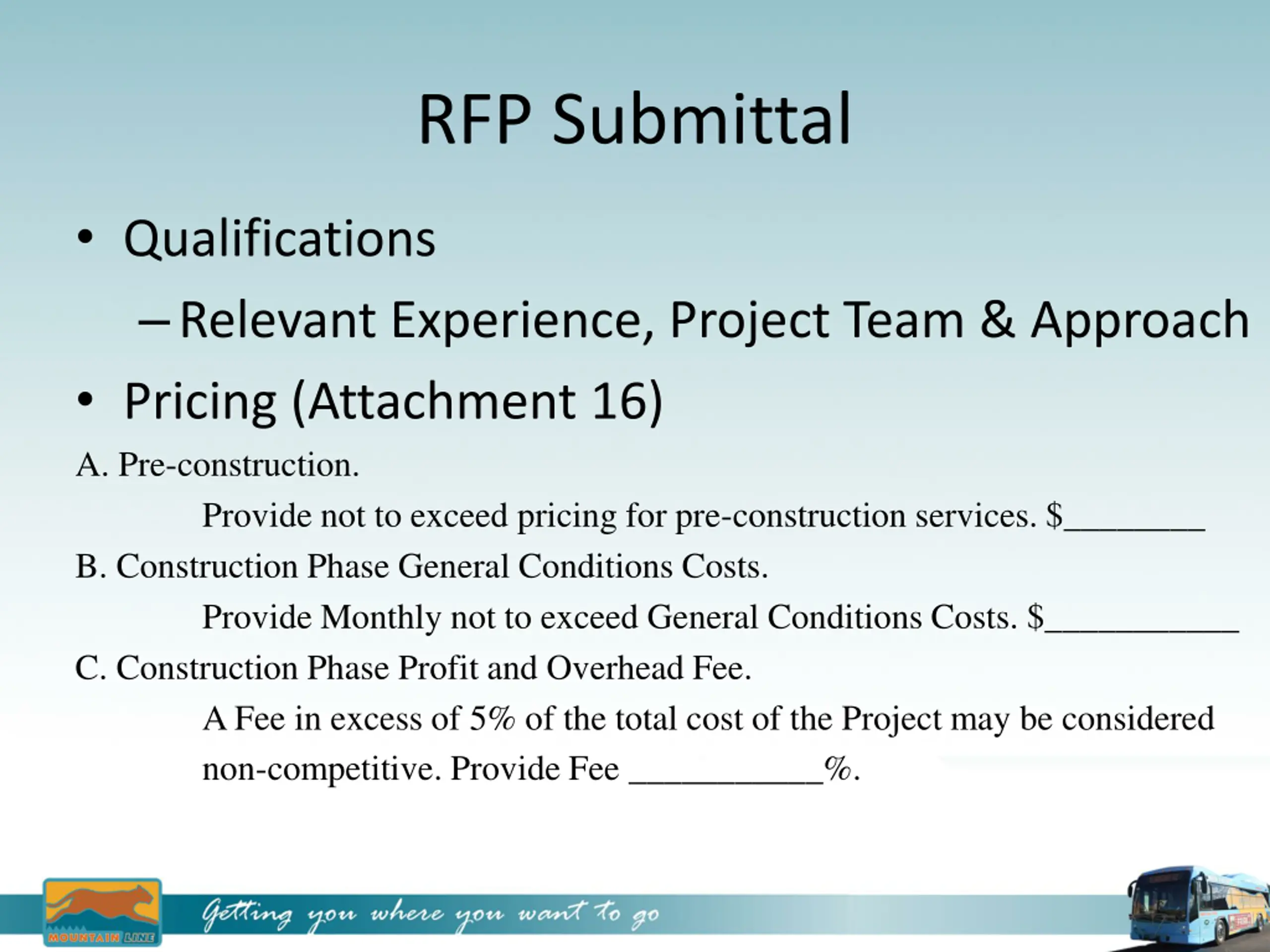 RFP Submittal

• Qualifications

– Relevant Experience, Project Team & Approach

• Pricing (Attachment 16)

A. Pre-construction.

Provide not to exceed pricing for pre-construction services. $________

B. Construction Phase General Conditions Costs.

Provide Monthly not to exceed General Conditions Costs. $___________

C. Construction Phase Profit and Overhead Fee.

A Fee in excess of 5% of the total cost of the Project may be considered non-competitive. Provide Fee ___________%.

MOUNTAIN LINE

Getting you where you want to go